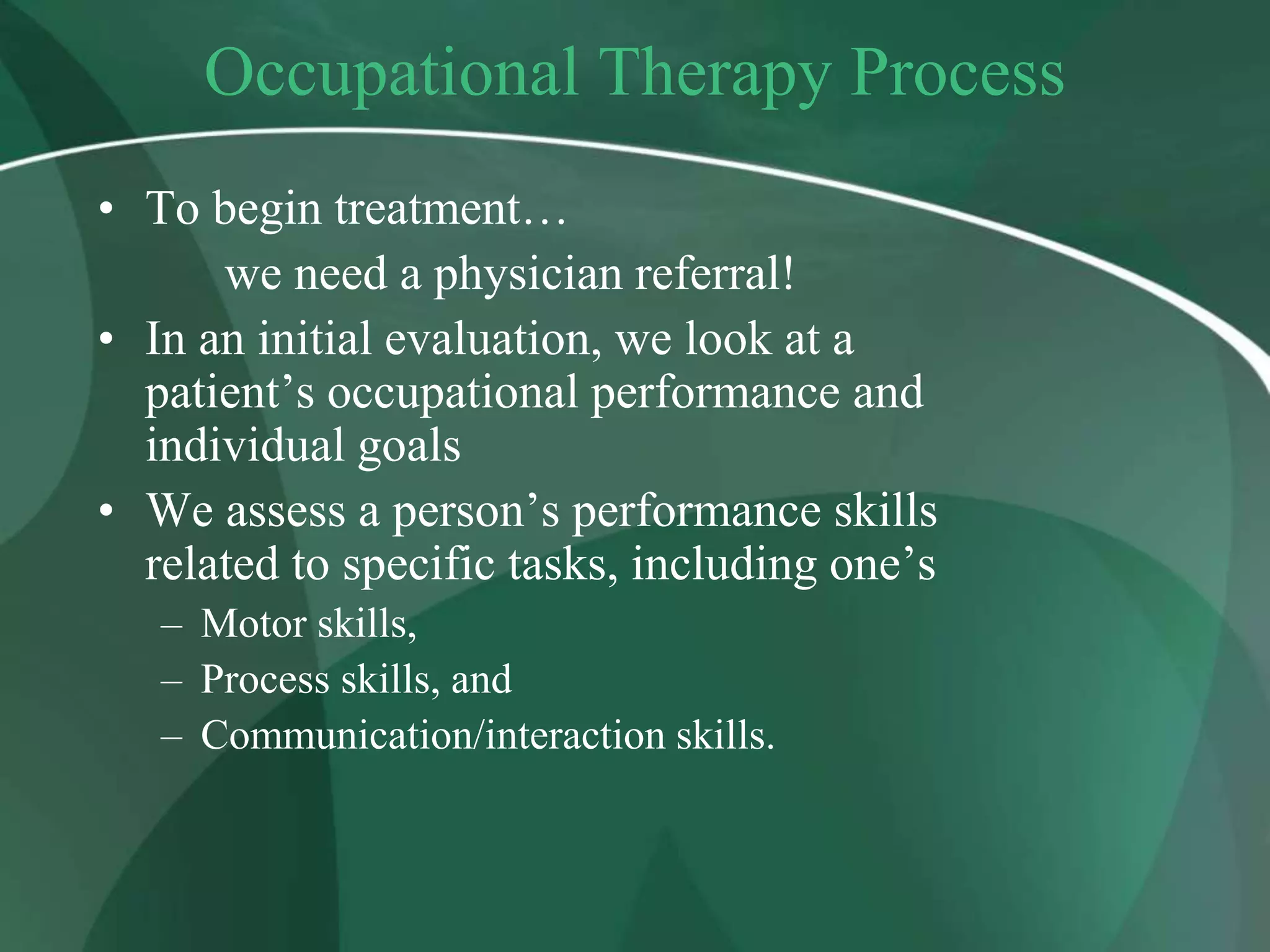 Occupational Therapy Process

• To begin treatment…

we need a physician referral!

• In an initial evaluation, we look at a patient’s occupational performance and individual goals

• We assess a person’s performance skills related to specific tasks, including one’s

– Motor skills,

– Process skills, and

– Communication/interaction skills.